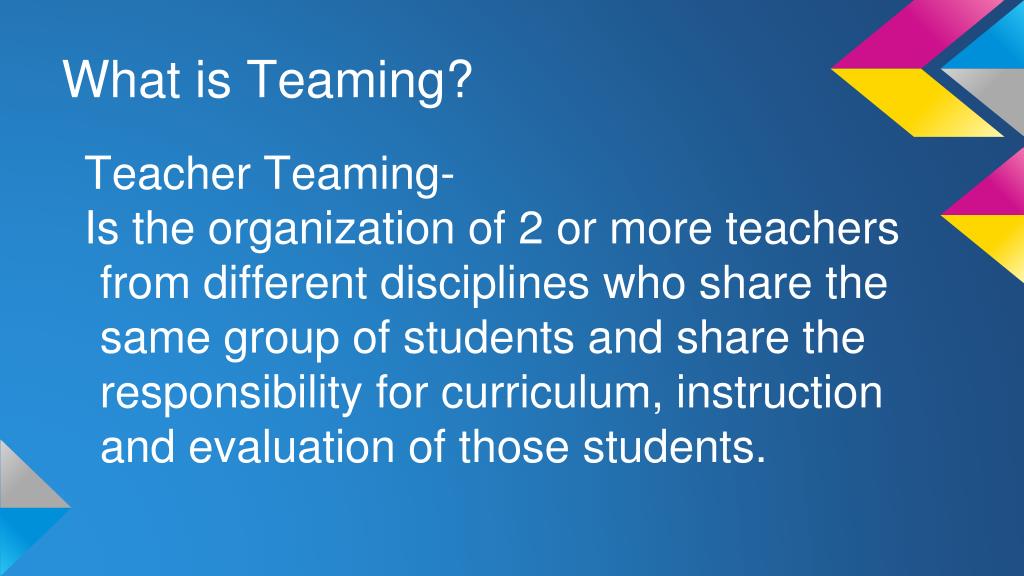 What is Teaming?

Teacher Teaming-
Is the organization of 2 or more teachers from different disciplines who share the same group of students and share the responsibility for curriculum, instruction and evaluation of those students.